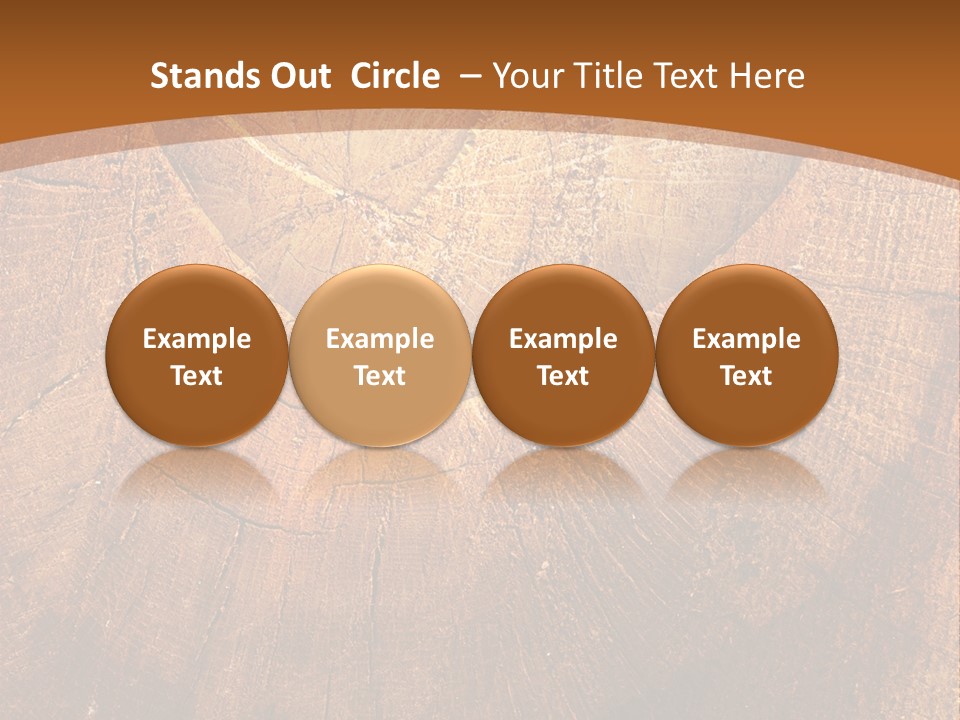 Stands Out Circle – Your Title Text Here

Example Text

Example Text

Example Text

Example Text